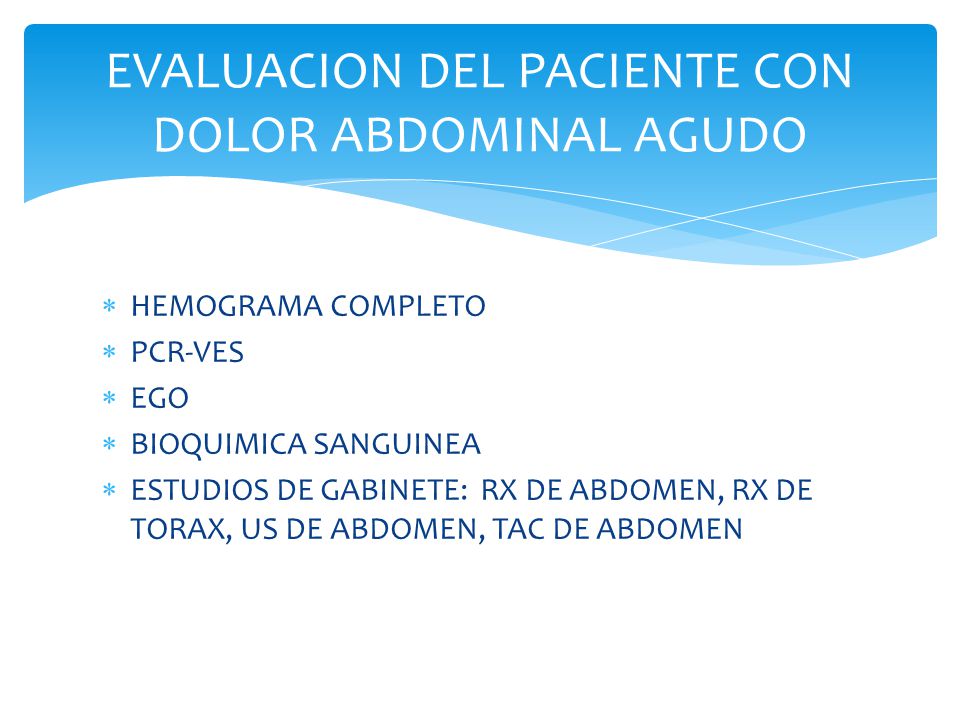 EVALUACION DEL PACIENTE CON DOLOR ABDOMINAL AGUDO

* HEMOGRAMA COMPLETO
* PCR-VES
* EGO
* BIOQUIMICA SANGUINEA
* ESTUDIOS DE GABINETE: RX DE ABDOMEN, RX DE TORAX, US DE ABDOMEN, TAC DE ABDOMEN